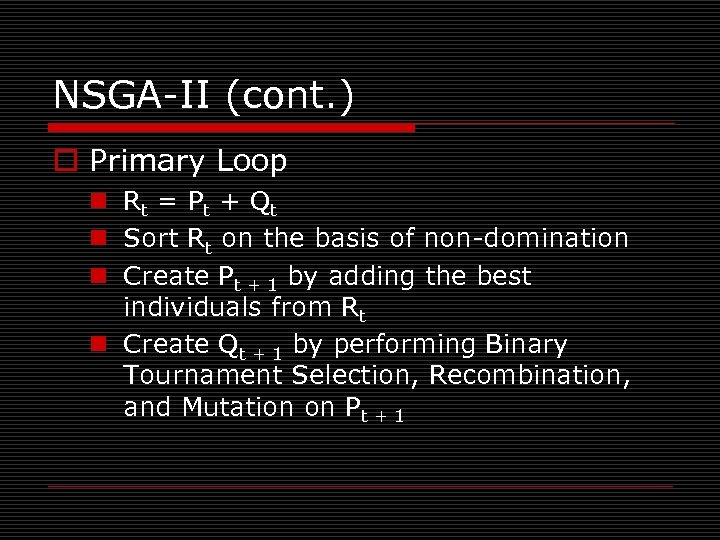 NSGA-II (cont.)

Primary Loop

$R_t = P_t + Q_t$

Sort $R_t$ on the basis of non-domination

Create $P_{t+1}$ by adding the best individuals from $R_t$

Create $Q_{t+1}$ by performing Binary Tournament Selection, Recombination, and Mutation on $P_{t+1}$